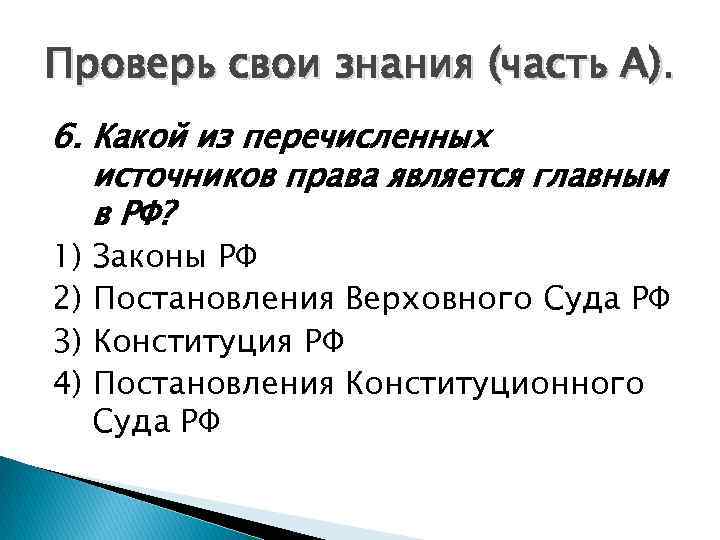 Проверь свои знания (часть А).

6. Какой из перечисленных источников права является главным в РФ?

1) Законы РФ
2) Постановления Верховного Суда РФ
3) Конституция РФ
4) Постановления Конституционного Суда РФ